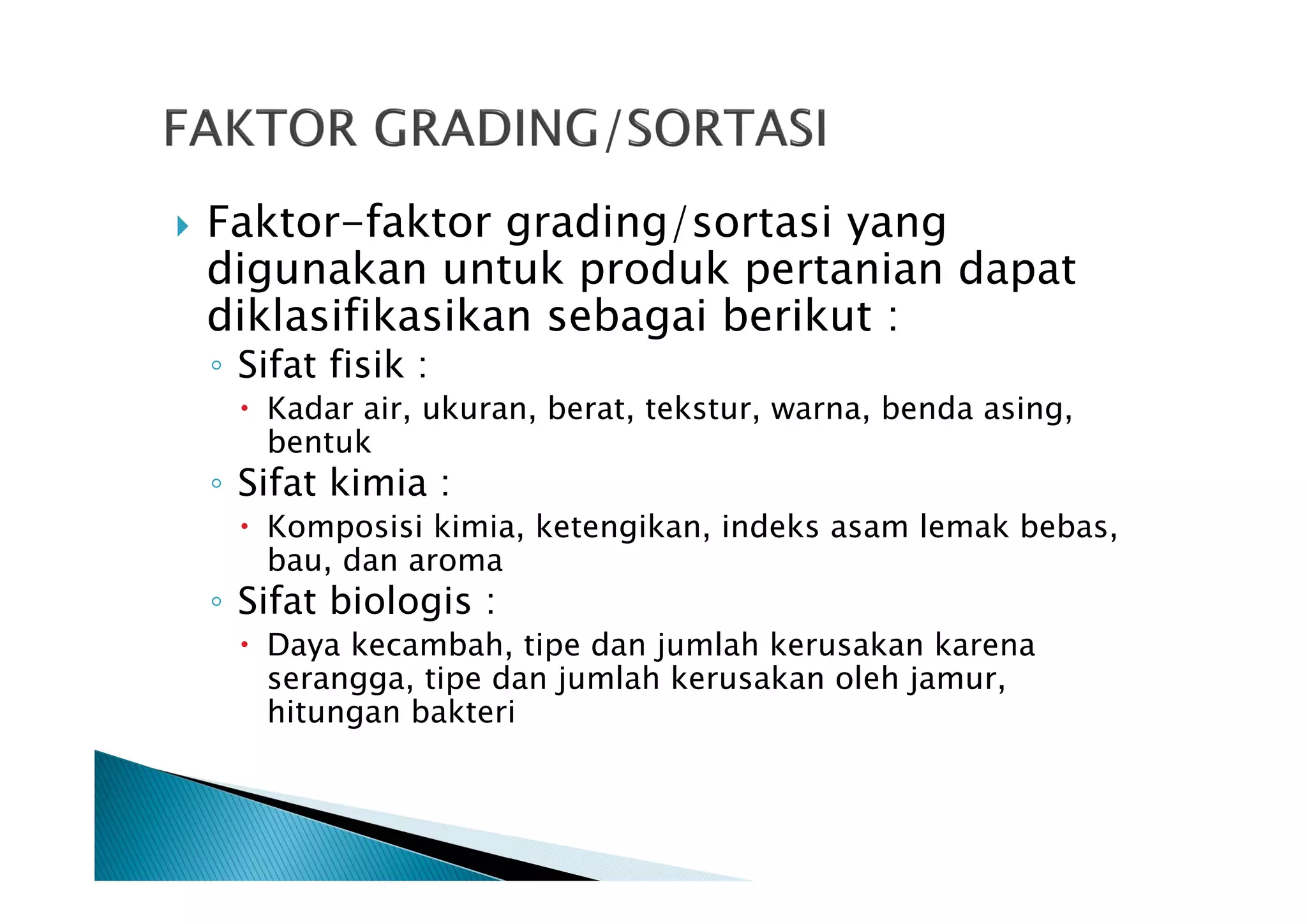 FAKTOR GRADING/SORTASI

Faktor-faktor grading/sortasi yang digunakan untuk produk pertanian dapat diklasifikasikan sebagai berikut :

Sifat fisik :

Kadar air, ukuran, berat, tekstur, warna, benda asing, bentuk

Sifat kimia :

Komposisi kimia, ketengikan, indeks asam lemak bebas, bau, dan aroma

Sifat biologis :

Daya kecambah, tipe dan jumlah kerusakan karena serangga, tipe dan jumlah kerusakan oleh jamur, hitungan bakteri